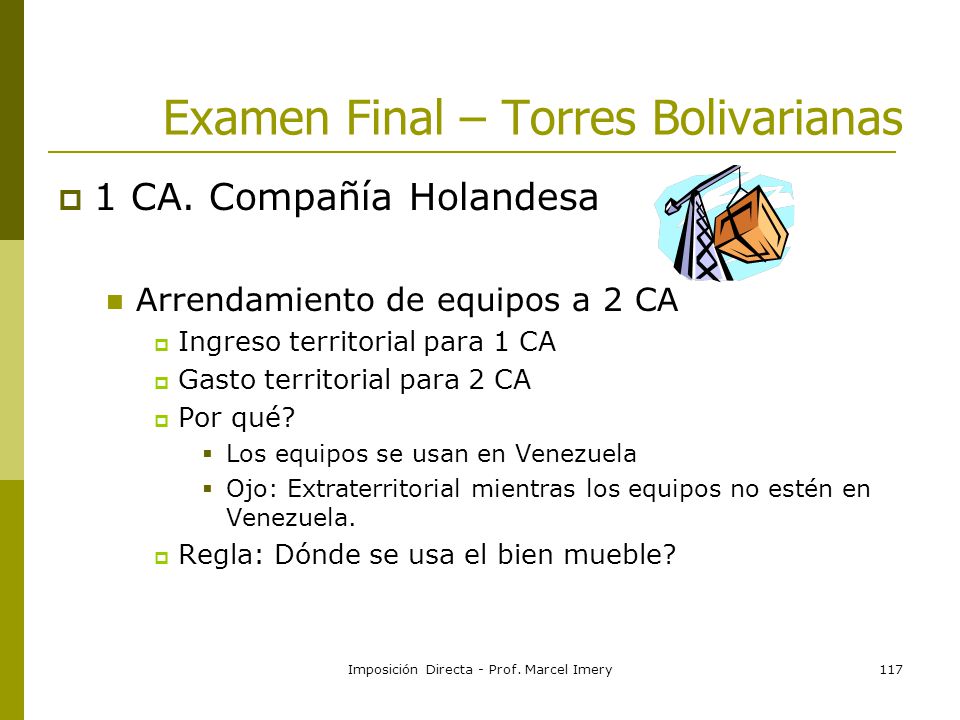 Examen Final – Torres Bolivarianas

1 CA. Compañía Holandesa

Arrendamiento de equipos a 2 CA

Ingreso territorial para 1 CA

Gasto territorial para 2 CA

Por qué?

Los equipos se usan en Venezuela

Ojo: Extraterritorial mientras los equipos no estén en Venezuela.

Regla: Dónde se usa el bien mueble?

Imposición Directa - Prof. Marcel Imery

117